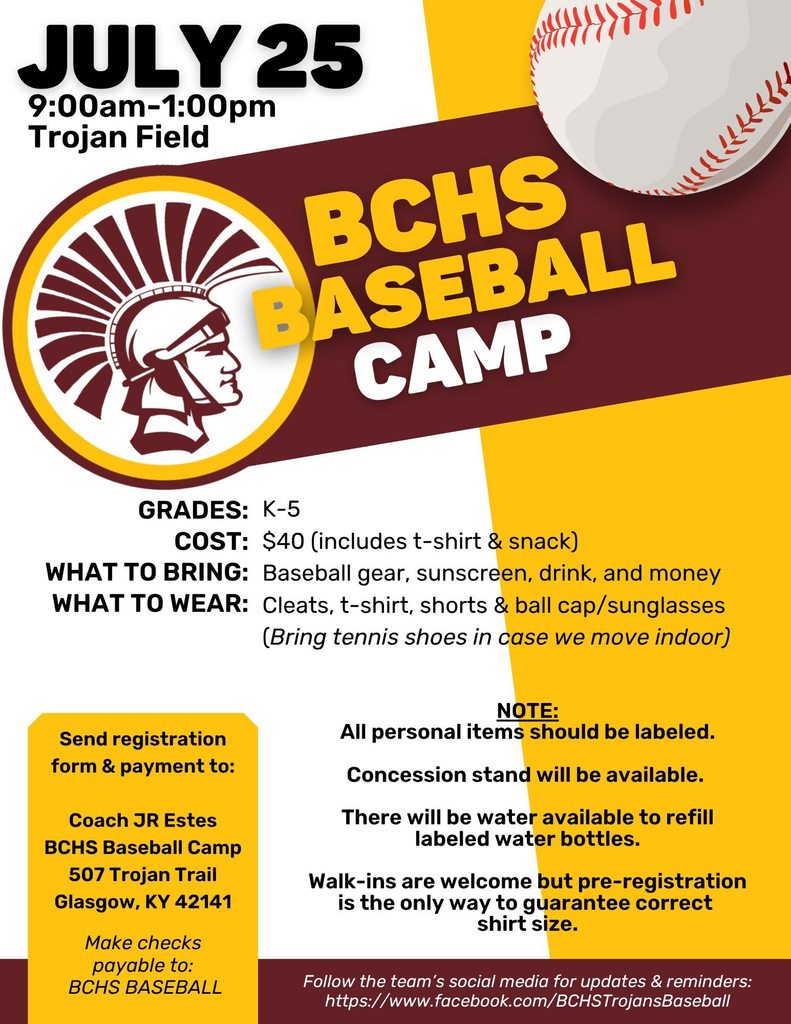 JULY 25
9:00am-1:00pm
Trojan Field

BCHS BASEBALL CAMP

GRADES: K-5
COST: $40 (includes t-shirt & snack)
WHAT TO BRING: Baseball gear, sunscreen, drink, and money
WHAT TO WEAR: Cleats, t-shirt, shorts & ball cap/sunglasses
(Bring tennis shoes in case we move indoor)

Send registration form & payment to:

Coach JR Estes
BCHS Baseball Camp
507 Trojan Trail
Glasgow, KY 42141

Make checks payable to:
BCHS BASEBALL

NOTE:
All personal items should be labeled.

Concession stand will be available.

There will be water available to refill labeled water bottles.

Walk-ins are welcome but pre-registration is the only way to guarantee correct shirt size.

Follow the team's social media for updates & reminders:
https://www.facebook.com/BCHSTrojansBaseball